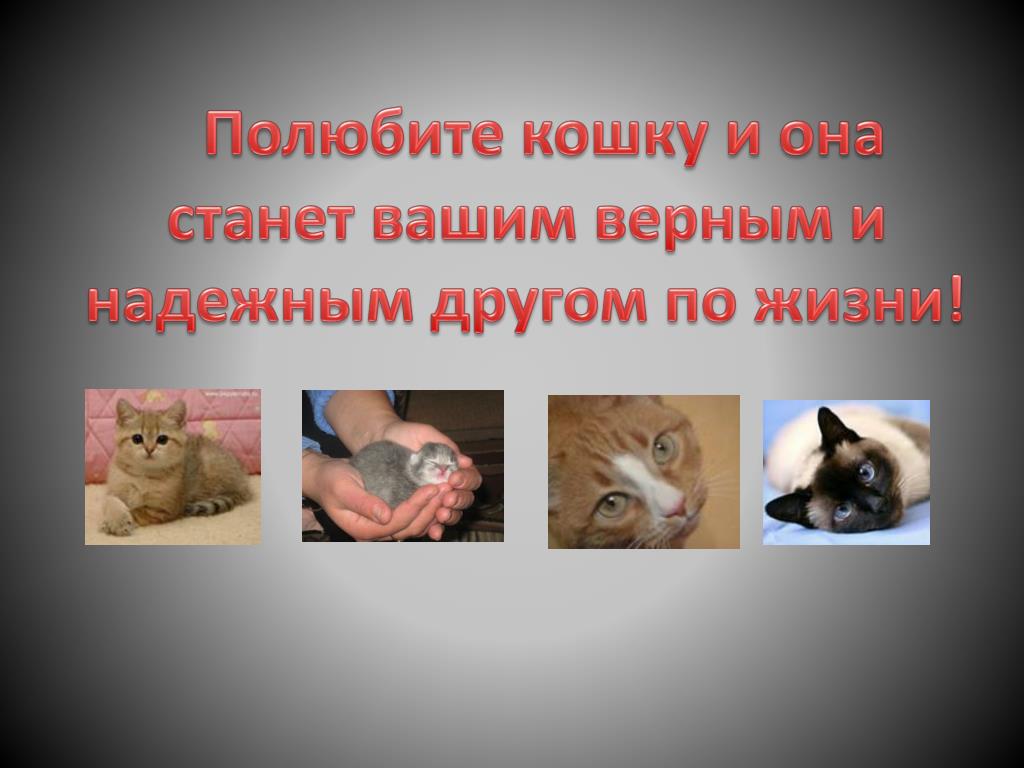 Полюбите кошку и она станет вашим верным и надежным другом по жизни!